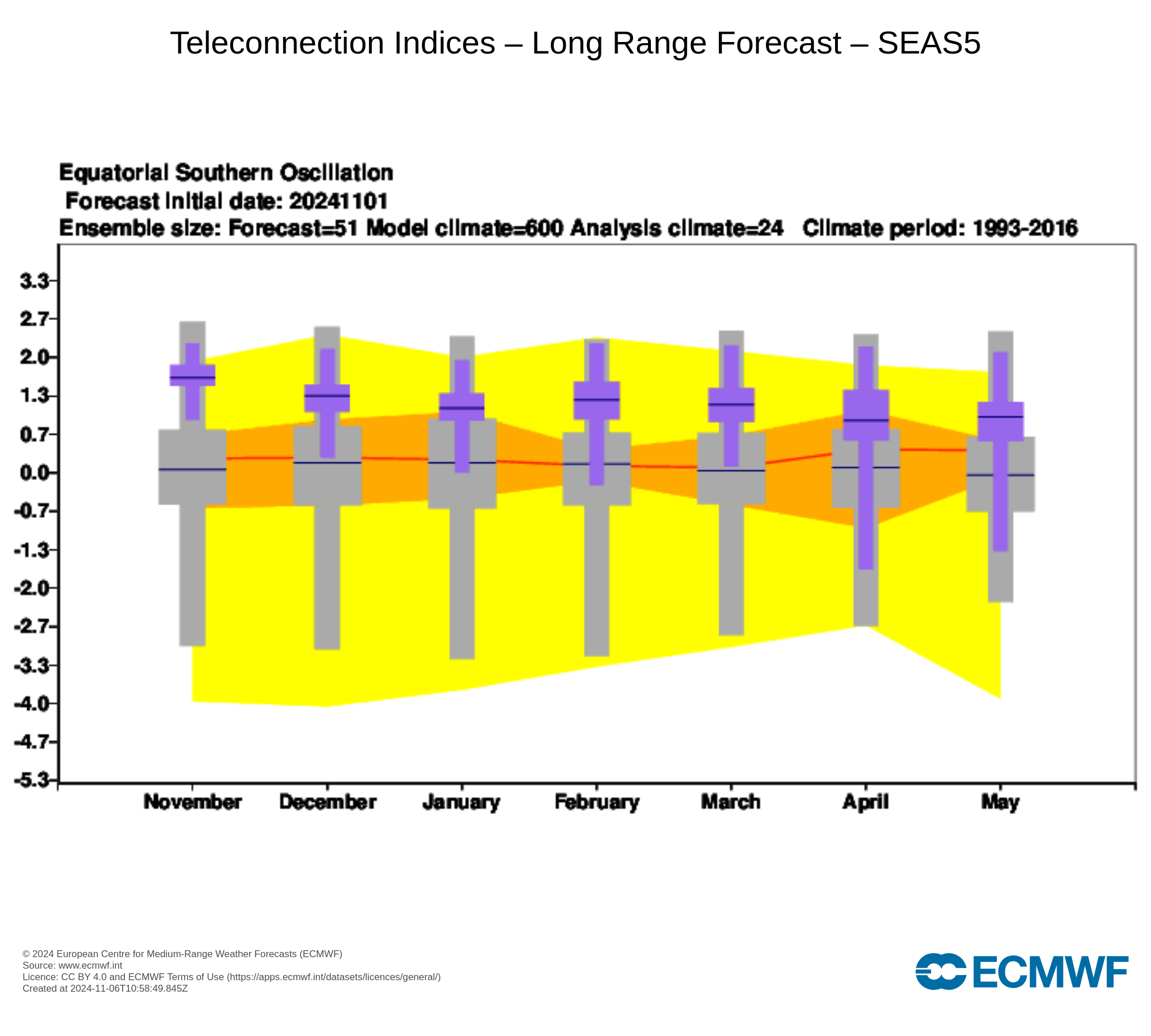 Teleconnection Indices – Long Range Forecast – SEAS5

Equatorial Southern Oscillation
Forecast initial date: 20241101
Ensemble size: Forecast=51 Model climate=600 Analysis climate=24 Climate period: 1993-2016

3.3
2.7
2.0
1.3
0.7
0.0
-0.7
-1.3
-2.0
-2.7
-3.3
-4.0
-4.7
-5.3

November December January February March April May

© 2024 European Centre for Medium-Range Weather Forecasts (ECMWF)
Source: www.ecmwf.int
Licence: CC BY 4.0 and ECMWF Terms of Use (https://apps.ecmwf.int/datasets/licences/general/)
Created at 2024-11-06T10:58:49.845Z

ECMWF